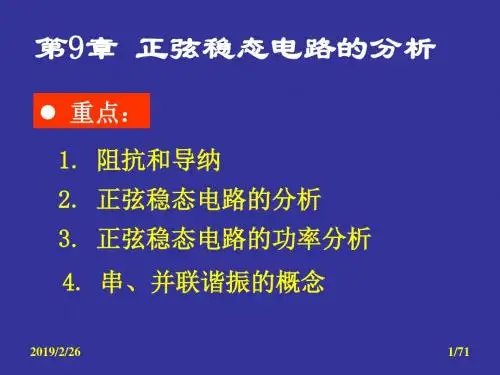 第9章 正弦稳态电路的分析

● 重点：

1. 阻抗和导纳
2. 正弦稳态电路的分析
3. 正弦稳态电路的功率分析
4. 串、并联谐振的概念

2019/2/26

1/71